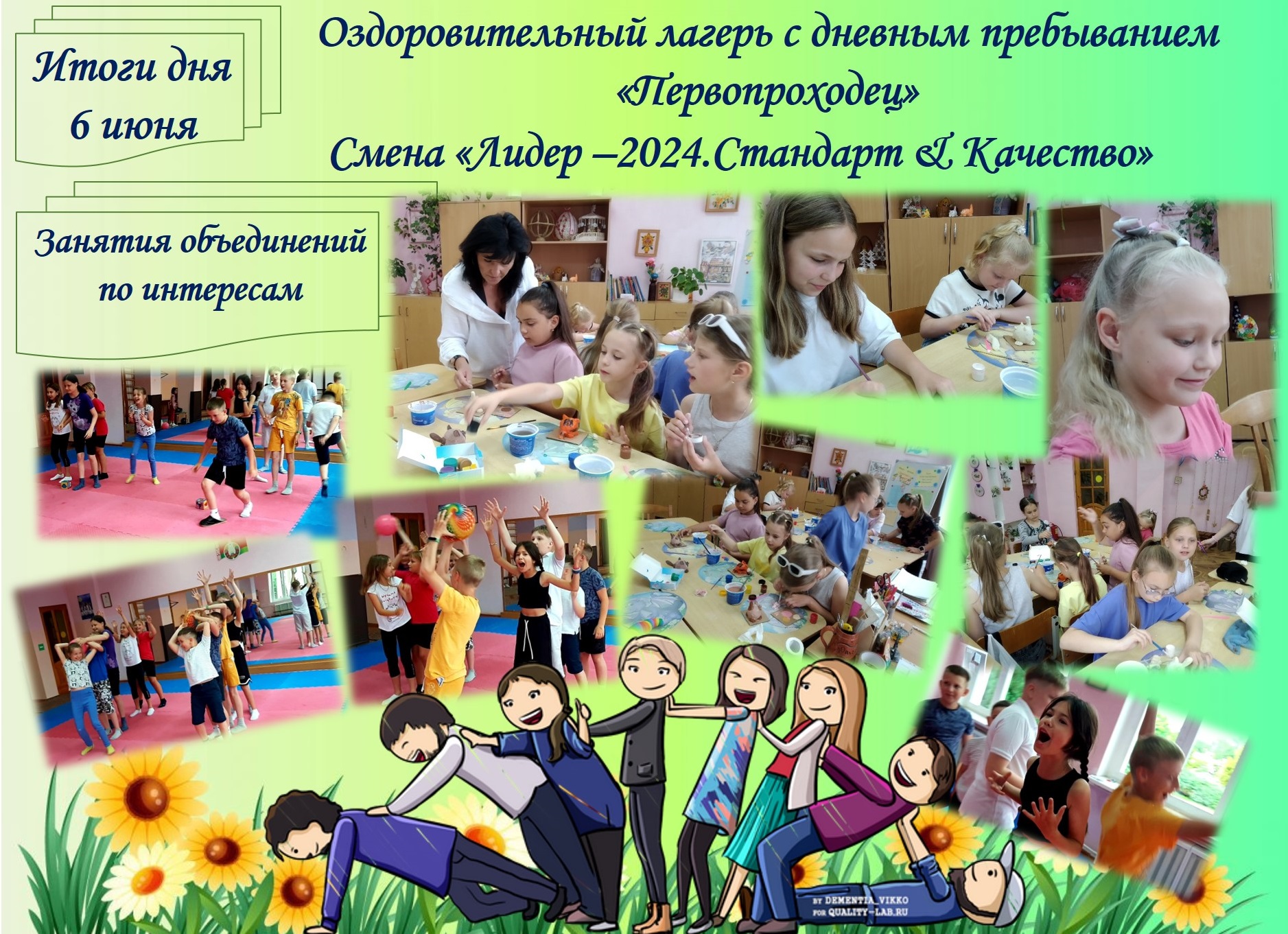 Итоги дня
6 июня

Оздоровительный лагерь с дневным пребыванием «Первопроходец»
Смена «Лидер –2024.Стандарт & Качество»

Занятия объединений по интересам

BY DEMENTIA_VIKKO
FOR QUALITY-LAB.RU